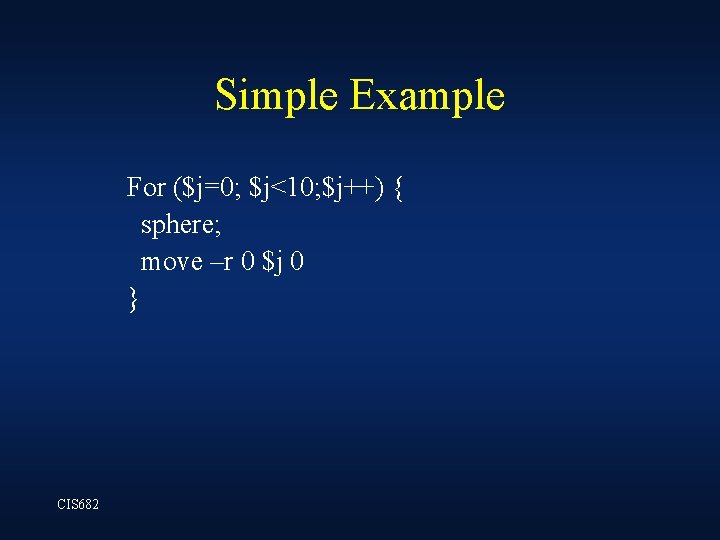 Simple Example

For ($j=0; $j<10;$j++) {
  sphere;
  move –r 0 $j 0
}

CIS682